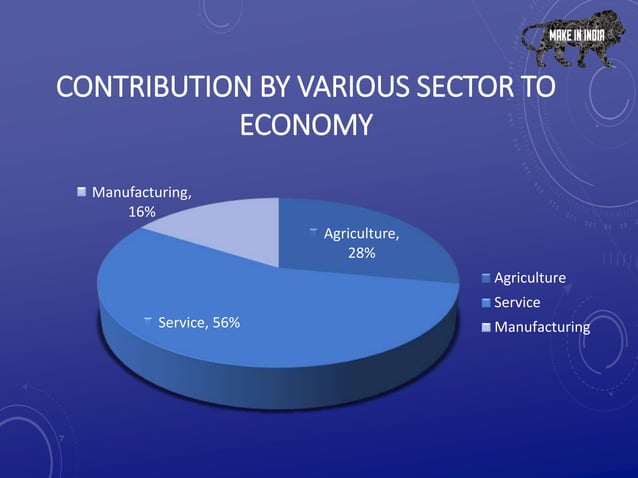 MAKE IN INDIA

CONTRIBUTION BY VARIOUS SECTOR TO ECONOMY

Manufacturing, 16%

Agriculture, 28%

Service, 56%

Agriculture
Service
Manufacturing